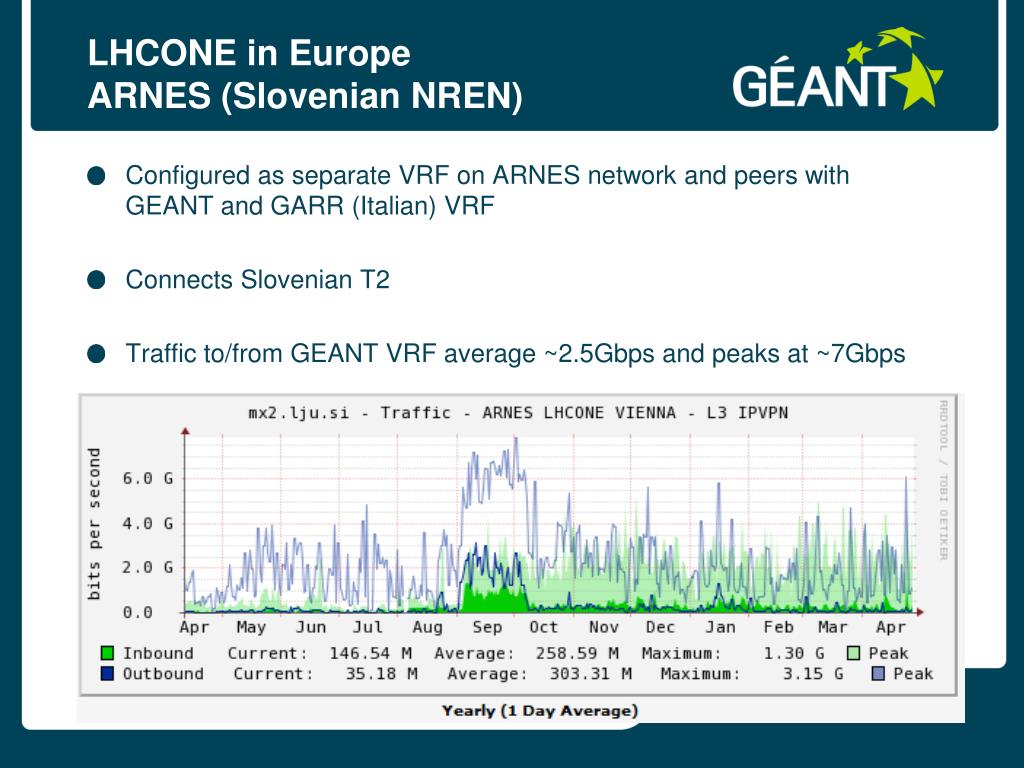 LHCONE in Europe
ARNES (Slovenian NREN)

GÉANT

Configured as separate VRF on ARNES network and peers with GEANT and GARR (Italian) VRF

Connects Slovenian T2

Traffic to/from GEANT VRF average ~2.5Gbps and peaks at ~7Gbps

mx2.lju.si - Traffic - ARNES LHCONE VIENNA - L3 IPVPN

RRDTOOL / TOBI OETIKER

bits per second

6.0 G
4.0 G
2.0 G
0.0

Apr May Jun Jul Aug Sep Oct Nov Dec Jan Feb Mar Apr

Inbound Current: 146.54 M Average: 258.59 M Maximum: 1.30 G Peak
Outbound Current: 35.18 M Average: 303.31 M Maximum: 3.15 G Peak

Yearly (1 Day Average)